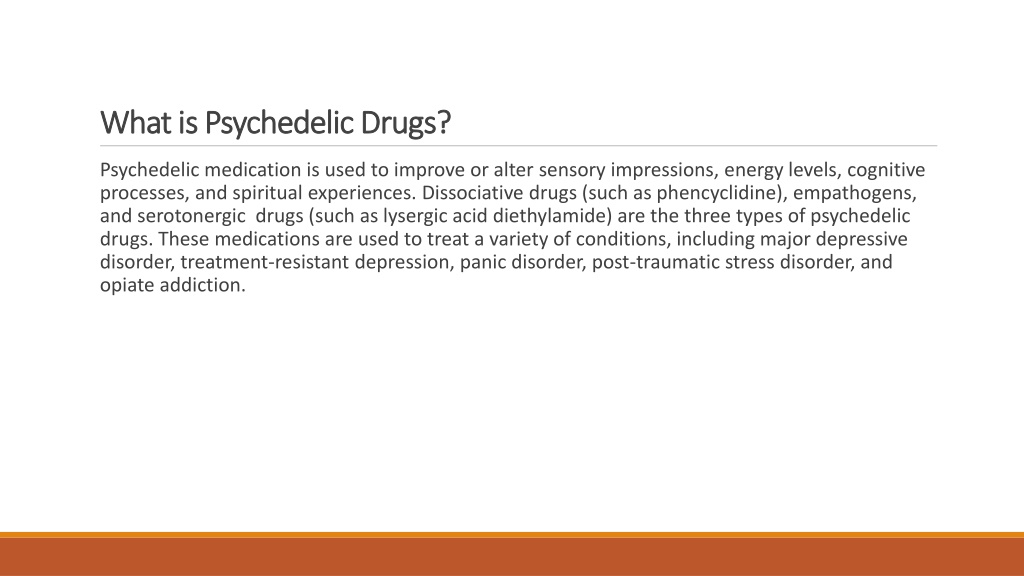 What is Psychedelic Drugs?

Psychedelic medication is used to improve or alter sensory impressions, energy levels, cognitive processes, and spiritual experiences. Dissociative drugs (such as phencyclidine), empathogens, and serotonergic  drugs (such as lysergic acid diethylamide) are the three types of psychedelic drugs. These medications are used to treat a variety of conditions, including major depressive disorder, treatment-resistant depression, panic disorder, post-traumatic stress disorder, and opiate addiction.